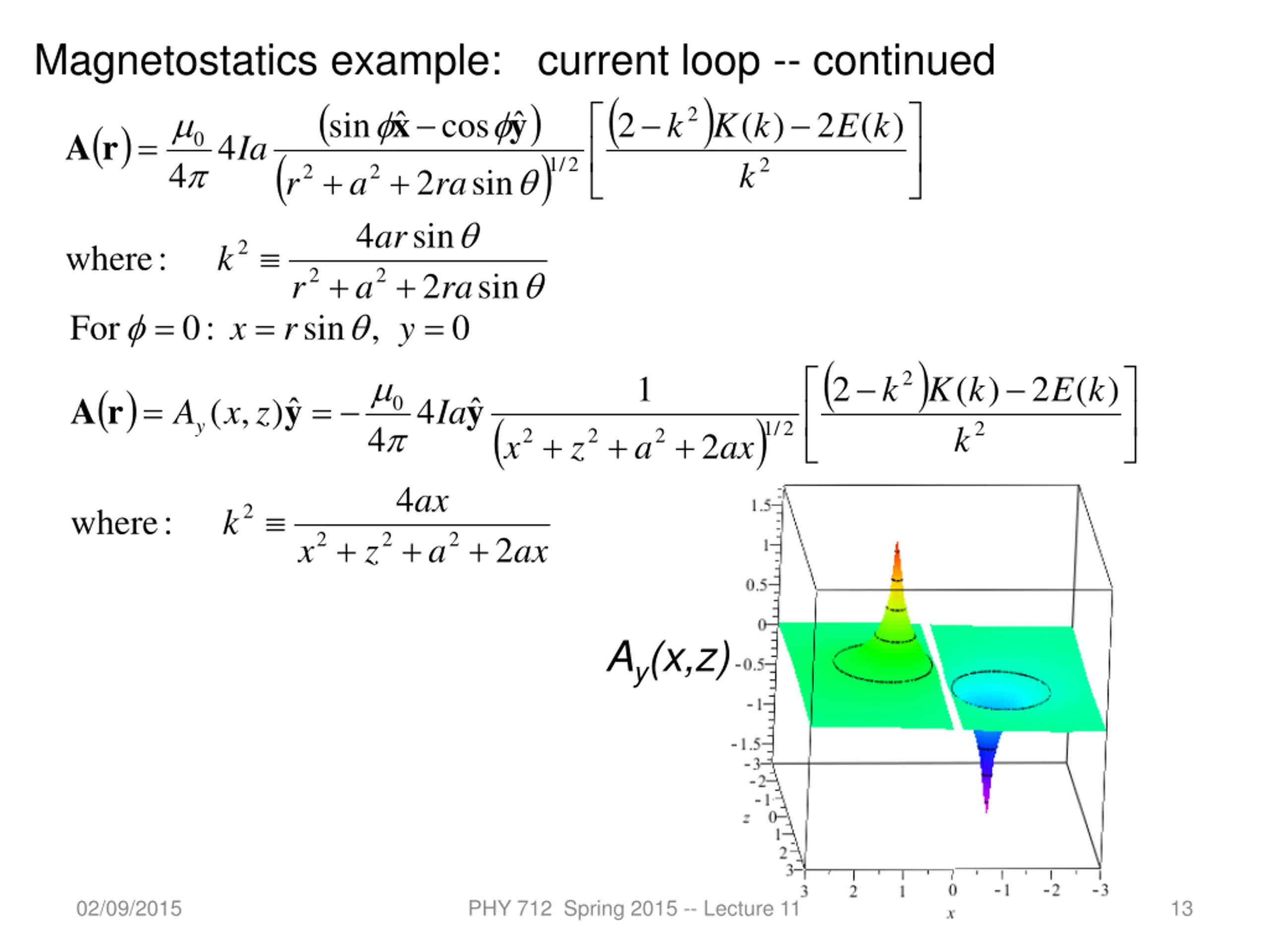 Magnetostatics example: current loop -- continued

$\mathbf{A}(\mathbf{r}) = \frac{\mu_0}{4\pi} 4Ia \frac{(\sin\phi\hat{\mathbf{x}} - \cos\phi\hat{\mathbf{y}})}{(r^2 + a^2 + 2ra\sin\theta)^{1/2}} \left[ \frac{(2-k^2)K(k) - 2E(k)}{k^2} \right]$

where: $k^2 \equiv \frac{4ar\sin\theta}{r^2 + a^2 + 2ra\sin\theta}$

For $\phi = 0$: $x = r\sin\theta$, $y = 0$

$\mathbf{A}(\mathbf{r}) = A_y(x,z)\hat{\mathbf{y}} = -\frac{\mu_0}{4\pi} 4Ia\hat{\mathbf{y}} \frac{1}{(x^2 + z^2 + a^2 + 2ax)^{1/2}} \left[ \frac{(2-k^2)K(k) - 2E(k)}{k^2} \right]$

where: $k^2 \equiv \frac{4ax}{x^2 + z^2 + a^2 + 2ax}$

$A_y(x,z)$

1.5
1
0.5
0
-0.5
-1
-1.5
-3
-2
-1
z 0
1
2
3
3 2 1 0 -1 -2 -3
x

02/09/2015 PHY 712 Spring 2015 -- Lecture 11 13